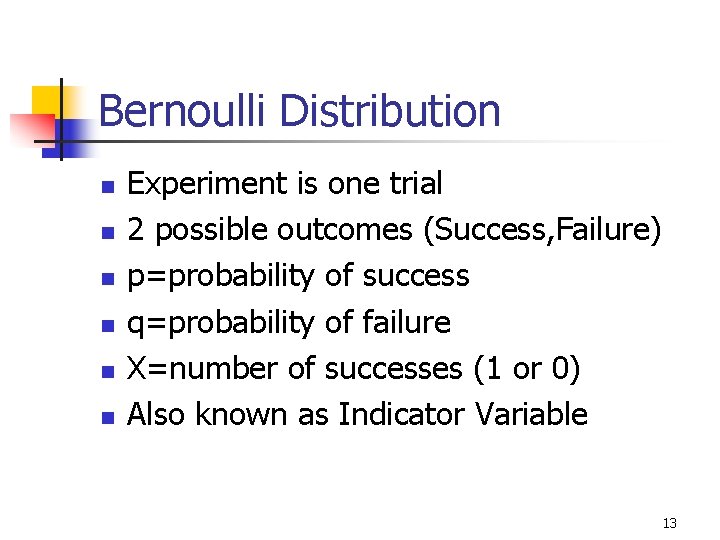 Bernoulli Distribution

- Experiment is one trial
- 2 possible outcomes (Success,Failure)
- p=probability of success
- q=probability of failure
- X=number of successes (1 or 0)
- Also known as Indicator Variable

13